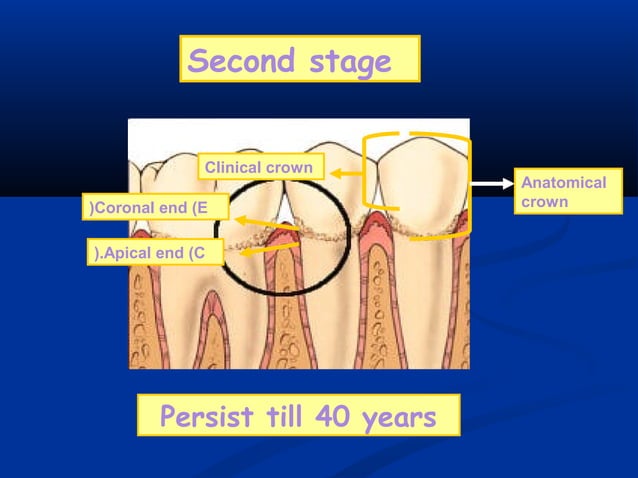 Second stage

Clinical crown

Anatomical crown

)Coronal end (E

).Apical end (C

Persist till 40 years